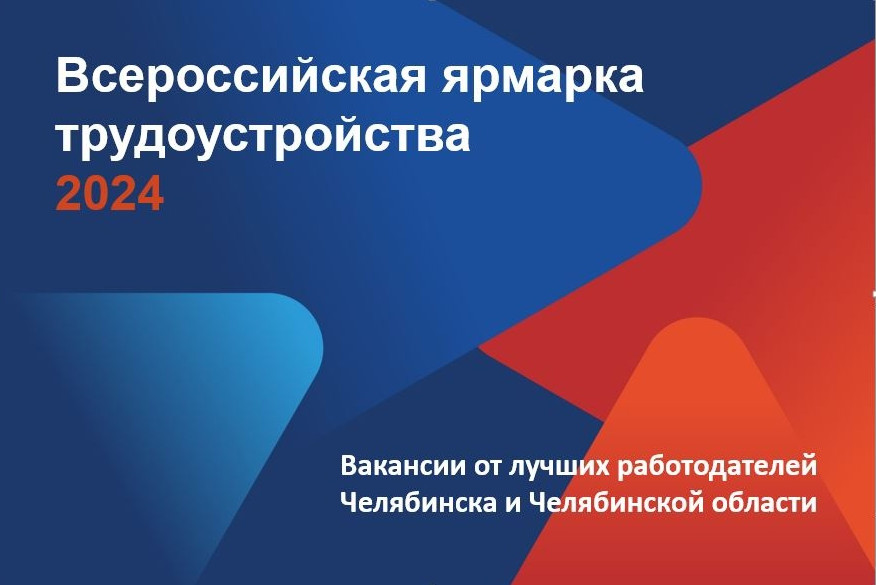 Всероссийская ярмарка трудоустройства
2024

Вакансии от лучших работодателей Челябинска и Челябинской области